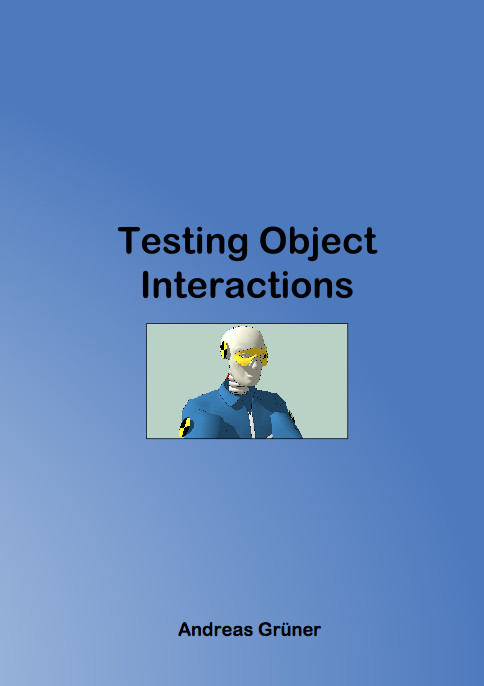 Testing Object Interactions

Andreas Grüner